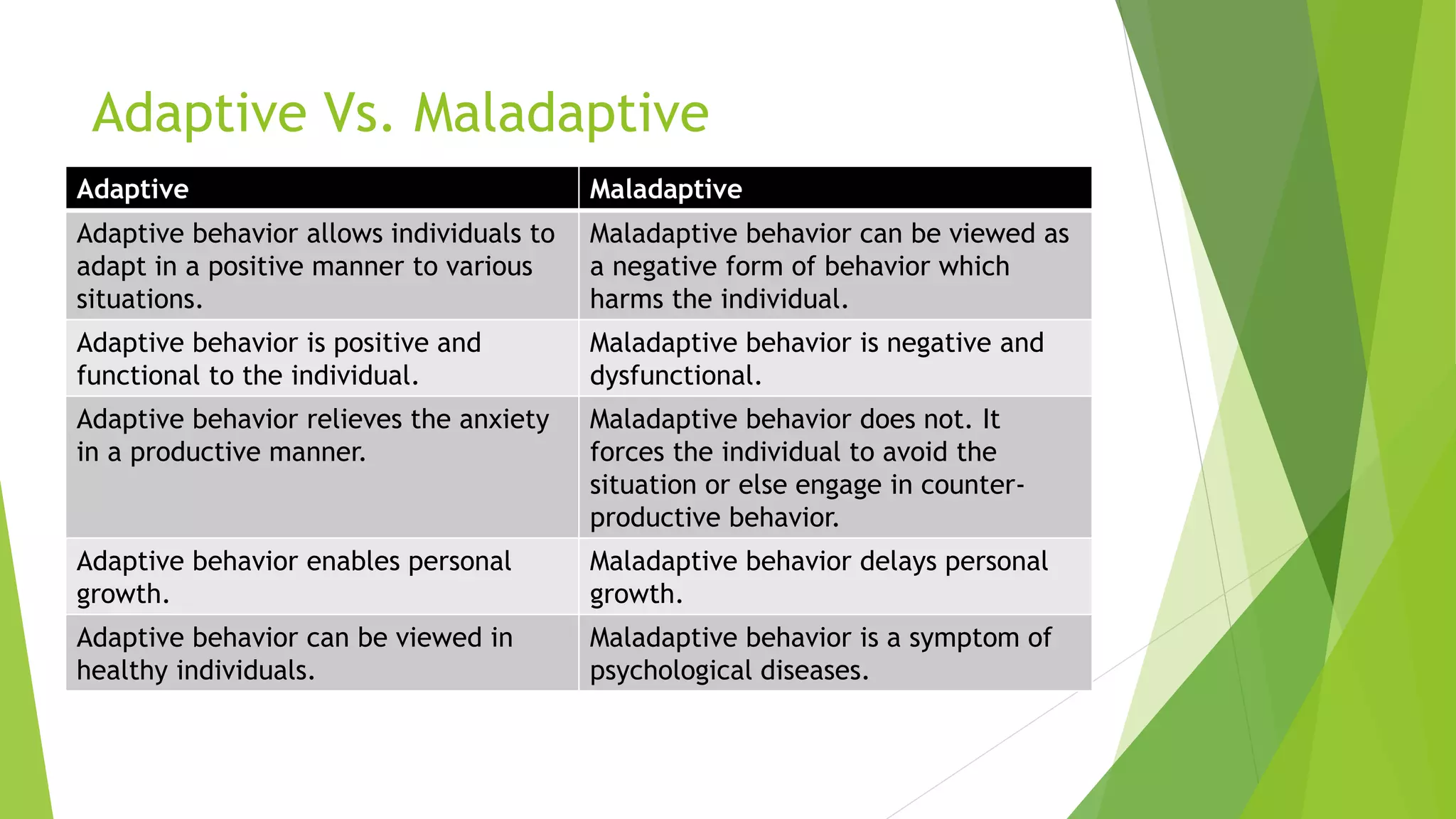 Adaptive Vs. Maladaptive

| Adaptive | Maladaptive |
|---|---|
| Adaptive behavior allows individuals to adapt in a positive manner to various situations. | Maladaptive behavior can be viewed as a negative form of behavior which harms the individual. |
| Adaptive behavior is positive and functional to the individual. | Maladaptive behavior is negative and dysfunctional. |
| Adaptive behavior relieves the anxiety in a productive manner. | Maladaptive behavior does not. It forces the individual to avoid the situation or else engage in counter-productive behavior. |
| Adaptive behavior enables personal growth. | Maladaptive behavior delays personal growth. |
| Adaptive behavior can be viewed in healthy individuals. | Maladaptive behavior is a symptom of psychological diseases. |